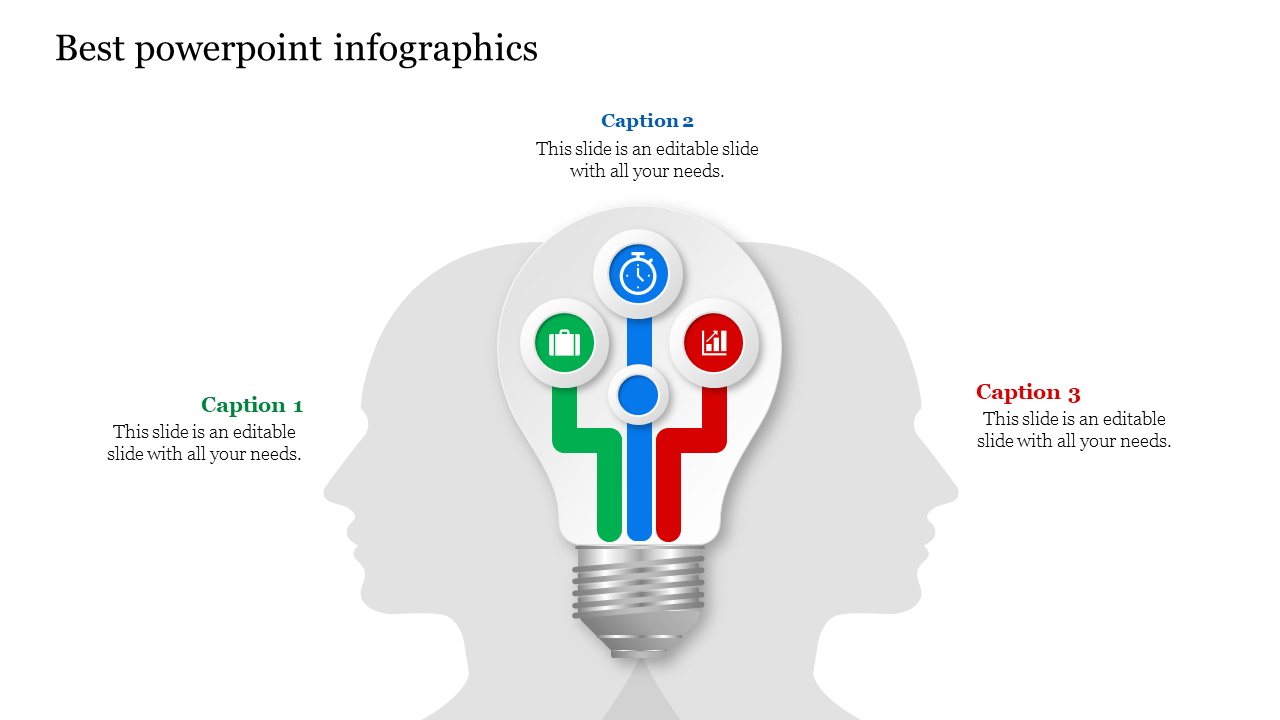 Best powerpoint infographics

Caption 2
This slide is an editable slide with all your needs.

Caption 1
This slide is an editable slide with all your needs.

Caption 3
This slide is an editable slide with all your needs.